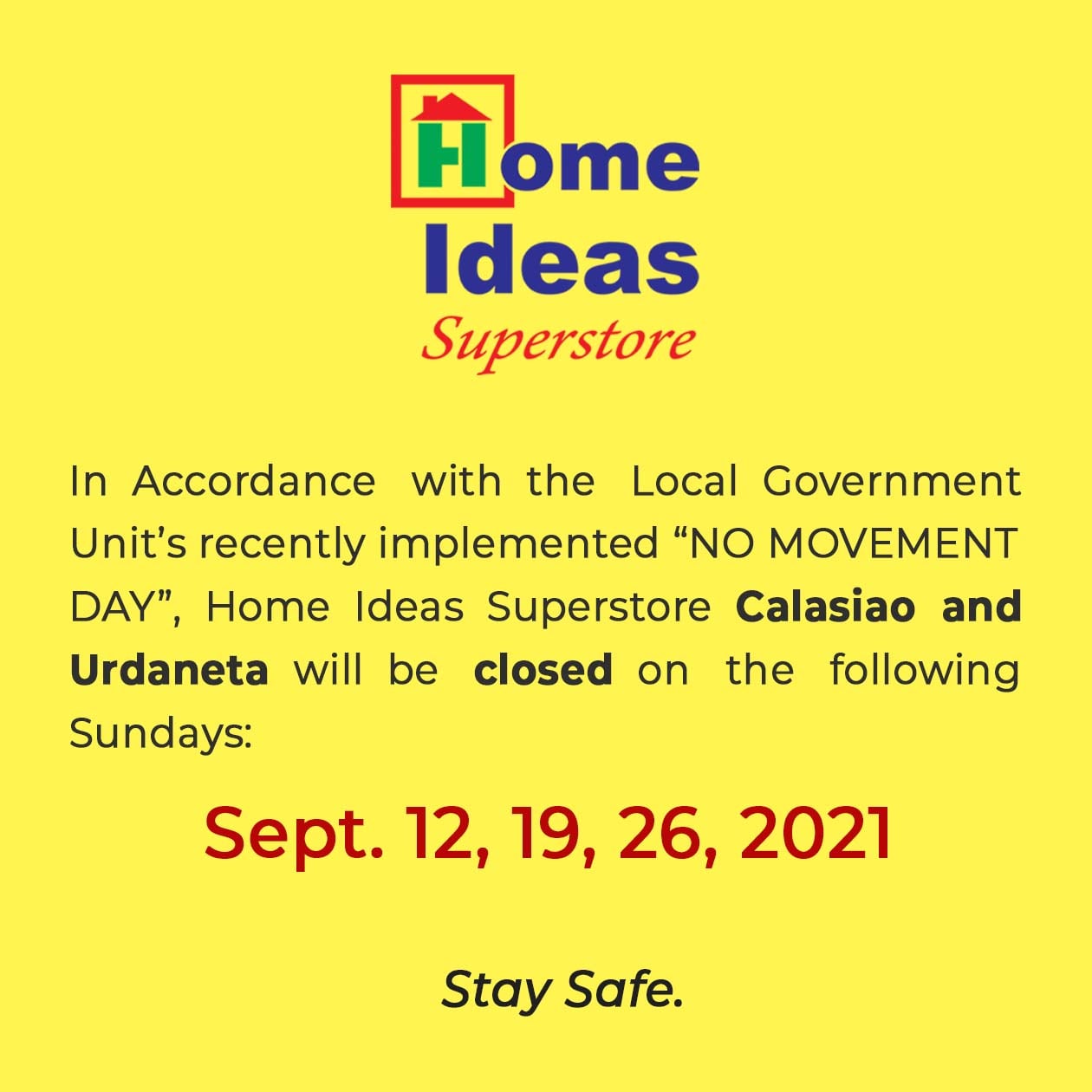 Home
Ideas
Superstore

In Accordance with the Local Government Unit's recently implemented "NO MOVEMENT DAY", Home Ideas Superstore Calasiao and Urdaneta will be closed on the following Sundays:

Sept. 12, 19, 26, 2021

Stay Safe.